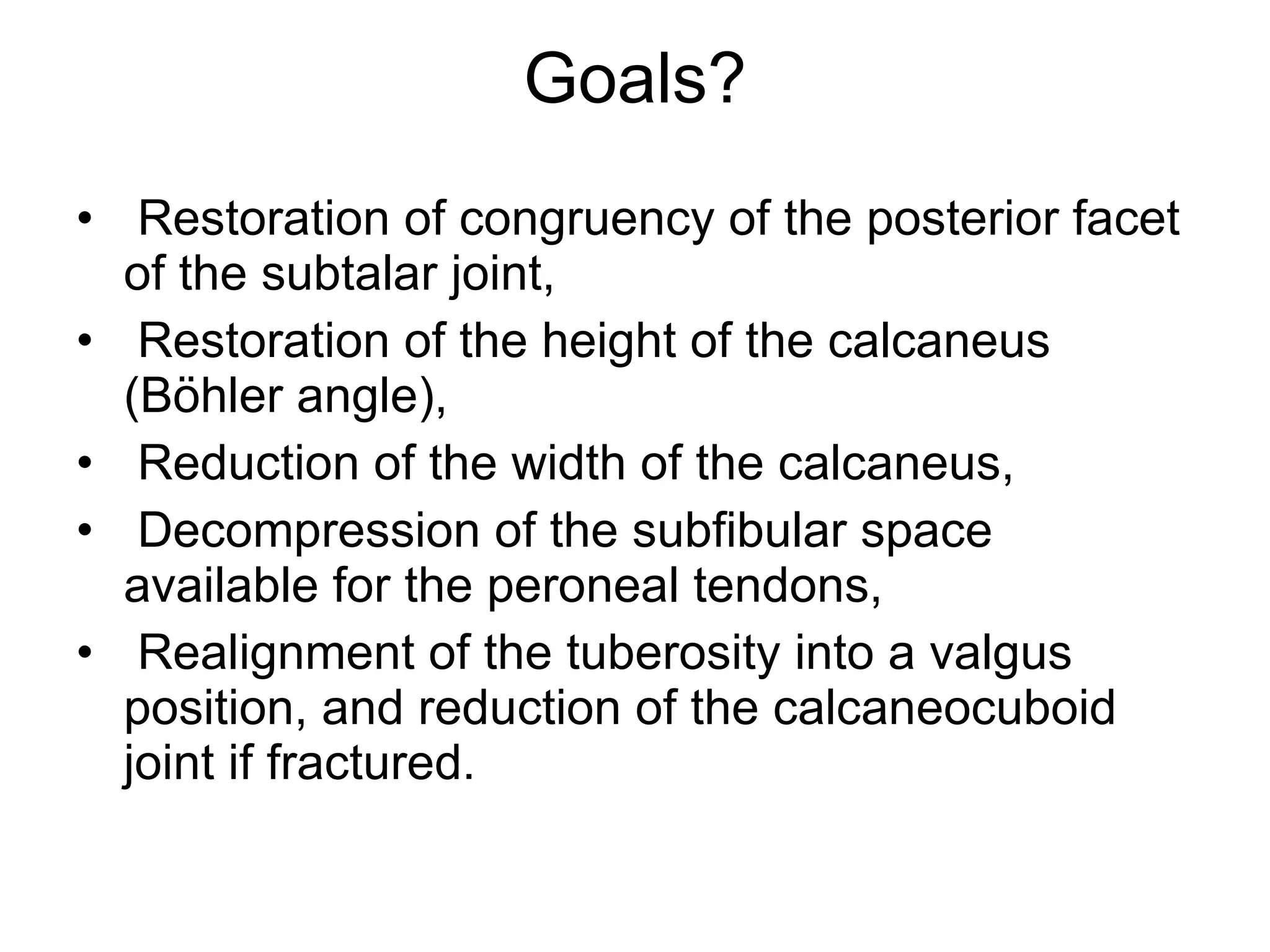 Goals?

• Restoration of congruency of the posterior facet of the subtalar joint,
• Restoration of the height of the calcaneus (Böhler angle),
• Reduction of the width of the calcaneus,
• Decompression of the subfibular space available for the peroneal tendons,
• Realignment of the tuberosity into a valgus position, and reduction of the calcaneocuboid joint if fractured.